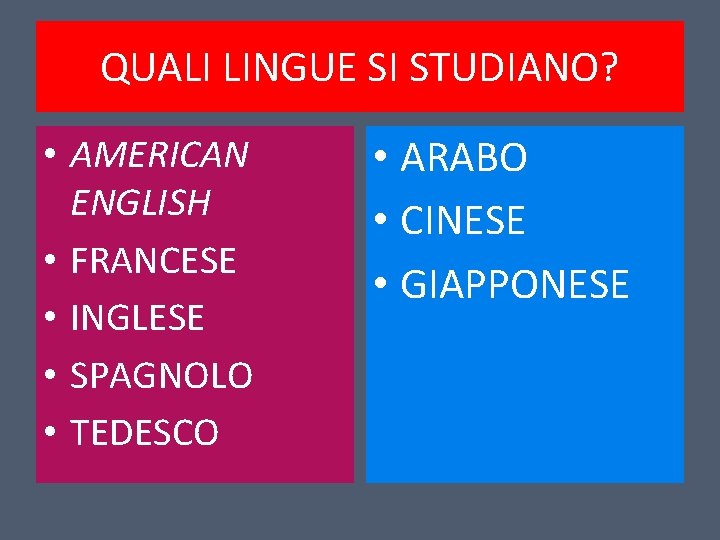 QUALI LINGUE SI STUDIANO?

• AMERICAN ENGLISH
• FRANCESE
• INGLESE
• SPAGNOLO
• TEDESCO

• ARABO
• CINESE
• GIAPPONESE